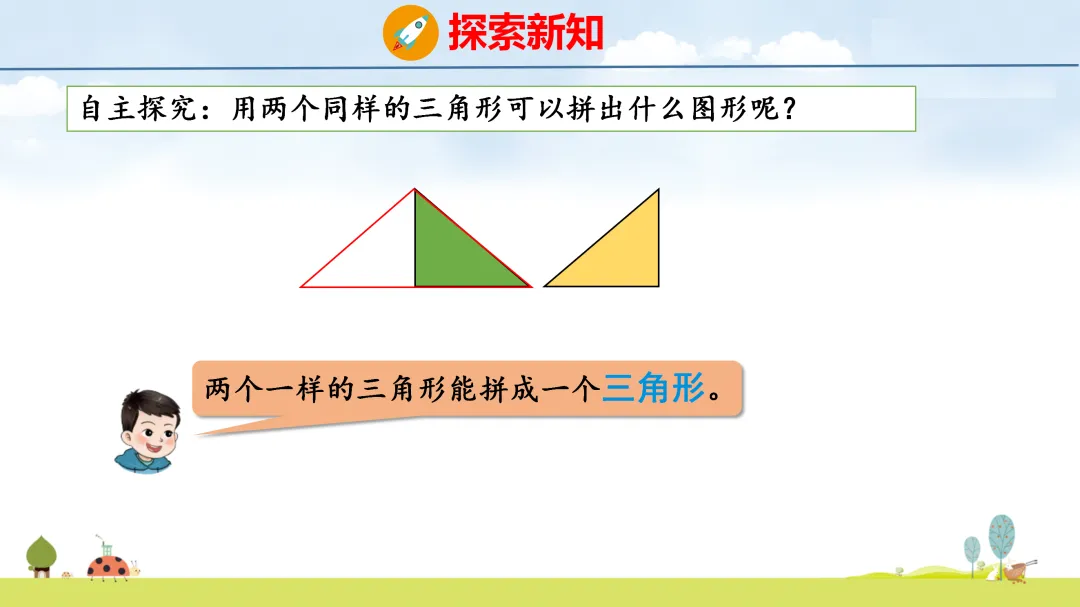 探索新知

自主探究：用两个同样的三角形可以拼出什么图形呢？

两个一样的三角形能拼成一个三角形。